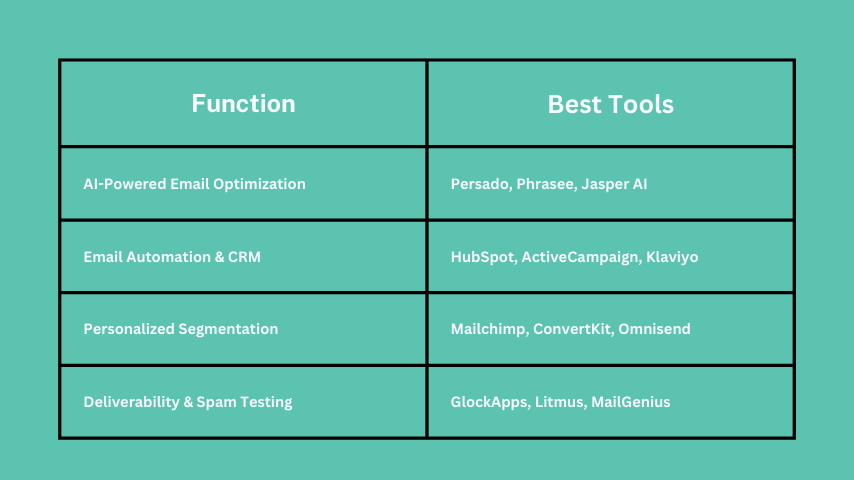 | Function | Best Tools |
|---|---|
| AI-Powered Email Optimization | Persado, Phrasee, Jasper AI |
| Email Automation & CRM | HubSpot, ActiveCampaign, Klaviyo |
| Personalized Segmentation | Mailchimp, ConvertKit, Omnisend |
| Deliverability & Spam Testing | GlockApps, Litmus, MailGenius |